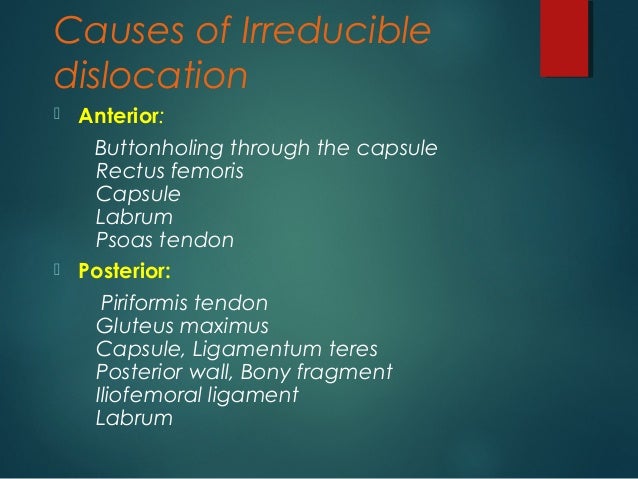 Causes of Irreducible dislocation

Anterior:

Buttonholing through the capsule
Rectus femoris
Capsule
Labrum
Psoas tendon

Posterior:

Piriformis tendon
Gluteus maximus
Capsule, Ligamentum teres
Posterior wall, Bony fragment
Iliofemoral ligament
Labrum